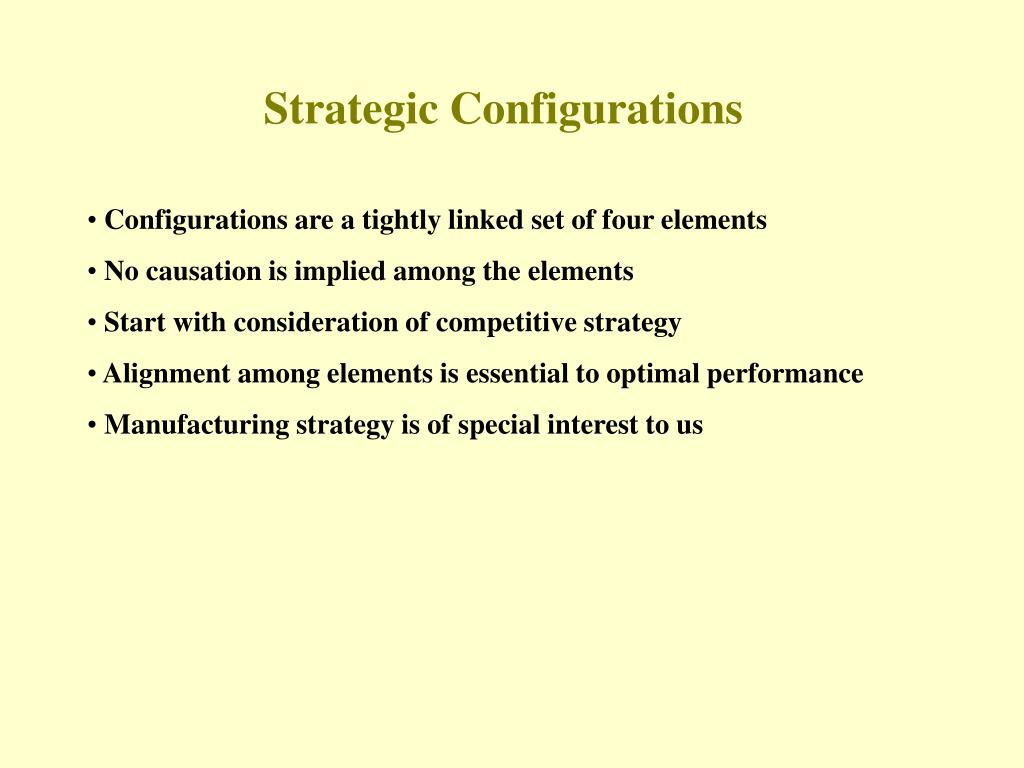 Strategic Configurations

• Configurations are a tightly linked set of four elements

• No causation is implied among the elements

• Start with consideration of competitive strategy

• Alignment among elements is essential to optimal performance

• Manufacturing strategy is of special interest to us